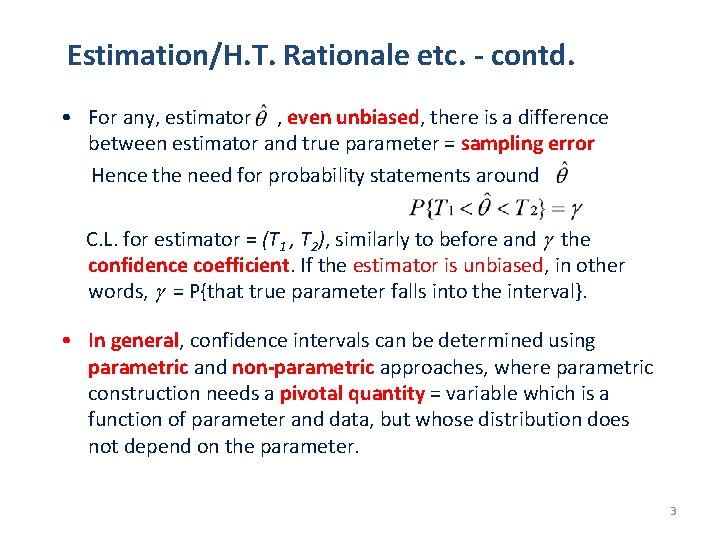 Estimation/H.T. Rationale etc. - contd.

• For any, estimator $\hat{\theta}$ , even unbiased, there is a difference between estimator and true parameter = sampling error

Hence the need for probability statements around $\hat{\theta}$

$P\{T_1 < \hat{\theta} < T_2\} = \gamma$

C.L. for estimator = $(T_1, T_2)$, similarly to before and $\gamma$ the confidence coefficient. If the estimator is unbiased, in other words, $\gamma$ = P{that true parameter falls into the interval}.

• In general, confidence intervals can be determined using parametric and non-parametric approaches, where parametric construction needs a pivotal quantity = variable which is a function of parameter and data, but whose distribution does not depend on the parameter.

3